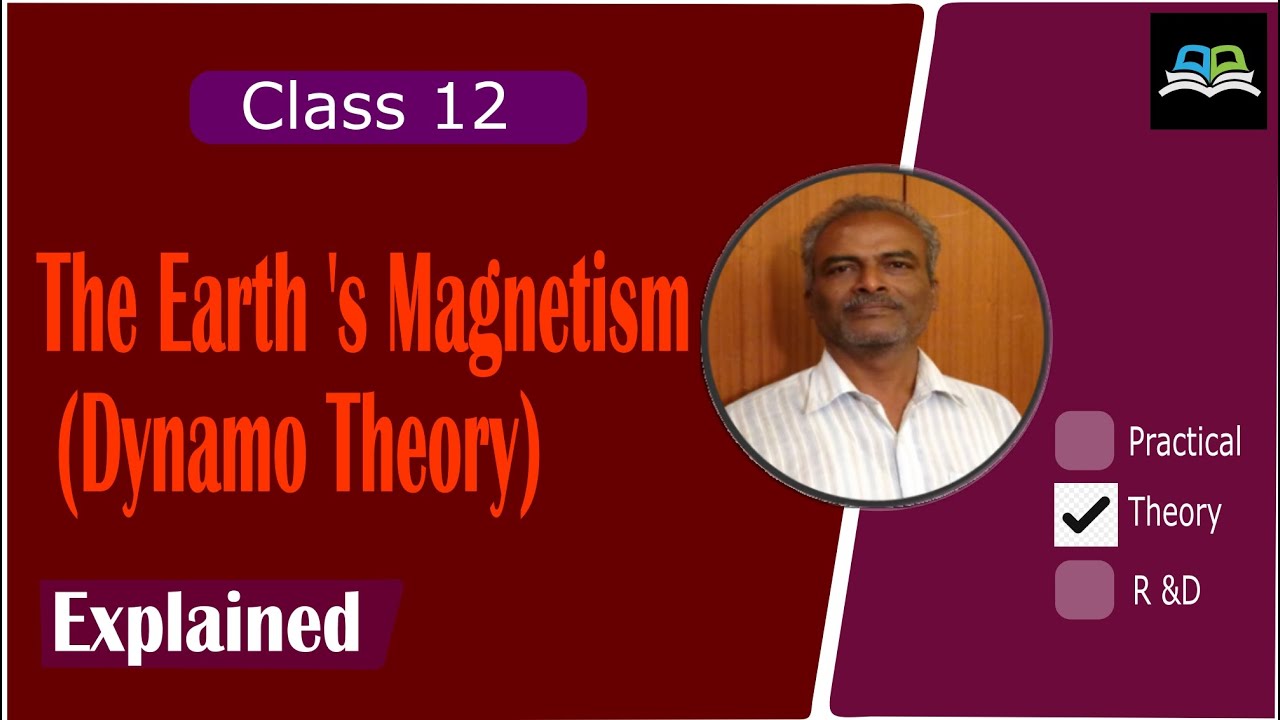 Class 12

The Earth 's Magnetism
(Dynamo Theory)

Explained

Practical
Theory
R &D